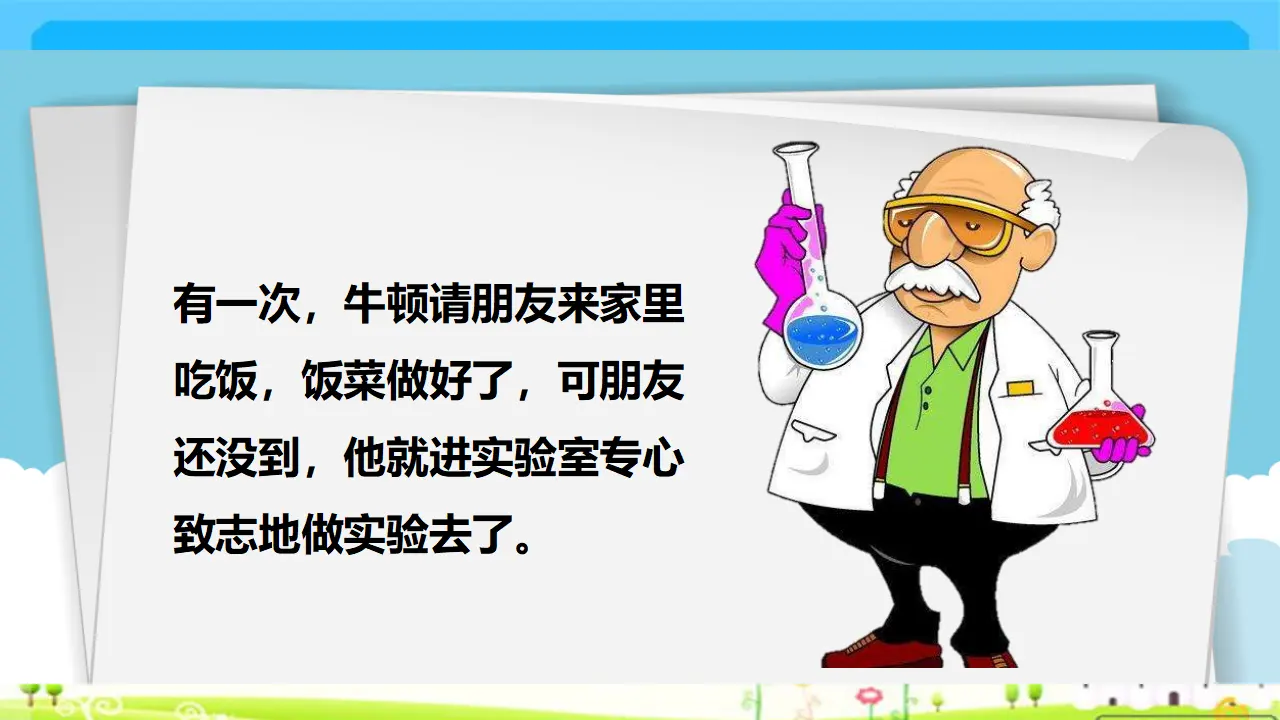 有一次，牛顿请朋友来家里吃饭，饭菜做好了，可朋友还没到，他就进实验室专心致志地做实验去了。